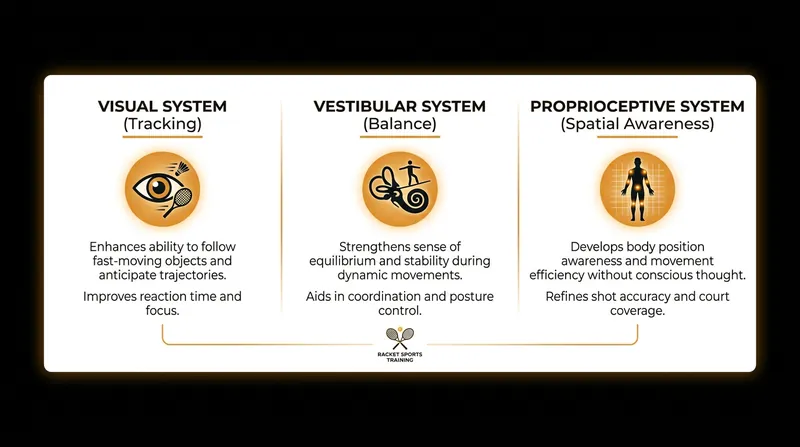 VISUAL SYSTEM
(Tracking)

Enhances ability to follow fast-moving objects and anticipate trajectories.

Improves reaction time and focus.

VESTIBULAR SYSTEM
(Balance)

Strengthens sense of equilibrium and stability during dynamic movements.

Aids in coordination and posture control.

PROPRIOCEPTIVE SYSTEM
(Spatial Awareness)

Develops body position awareness and movement efficiency without conscious thought.

Refines shot accuracy and court coverage.

RACKET SPORTS TRAINING